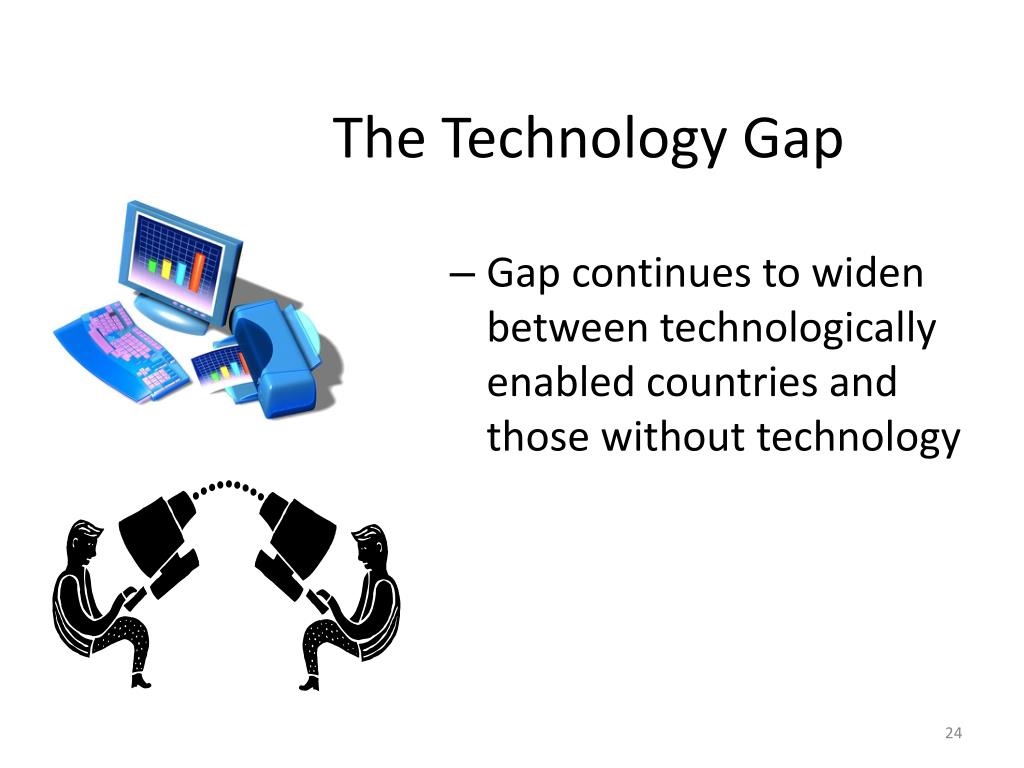 The Technology Gap

– Gap continues to widen between technologically enabled countries and those without technology

24